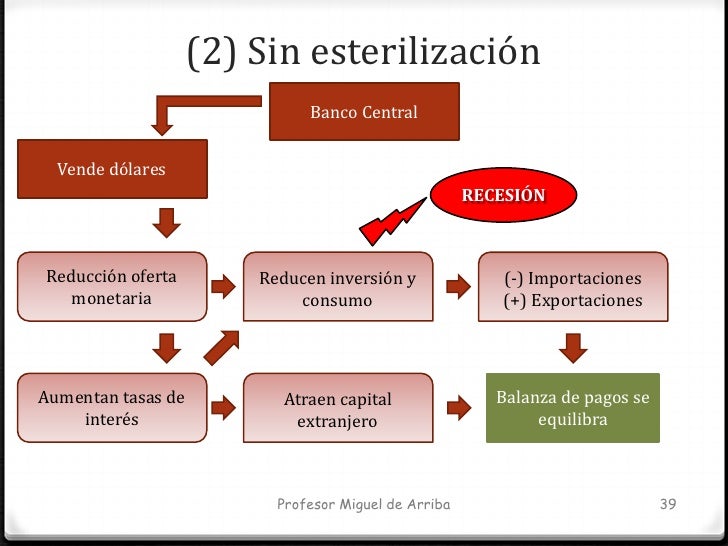 (2) Sin esterilización

Banco Central

Vende dólares

RECESIÓN

Reducción oferta monetaria

Reducen inversión y consumo

(-) Importaciones
(+) Exportaciones

Aumentan tasas de interés

Atraen capital extranjero

Balanza de pagos se equilibra

Profesor Miguel de Arriba

39